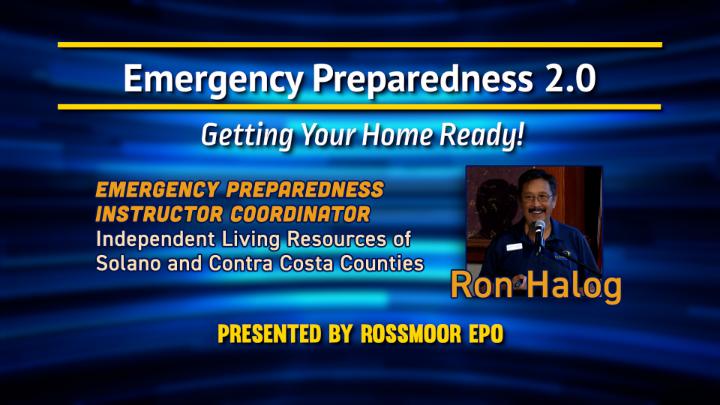 Emergency Preparedness 2.0

Getting Your Home Ready!

EMERGENCY PREPAREDNESS INSTRUCTOR COORDINATOR
Independent Living Resources of Solano and Contra Costa Counties

Ron Halog

PRESENTED BY ROSSMOOR EPO